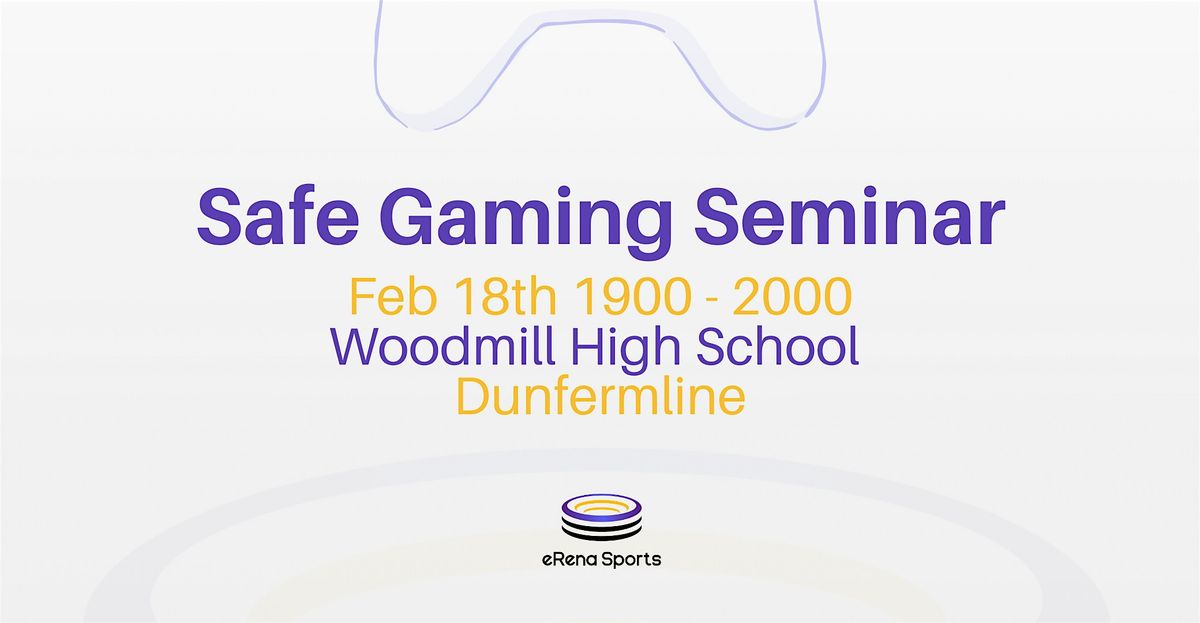 Safe Gaming Seminar

Feb 18th 1900 - 2000
Woodmill High School
Dunfermline

eRena Sports